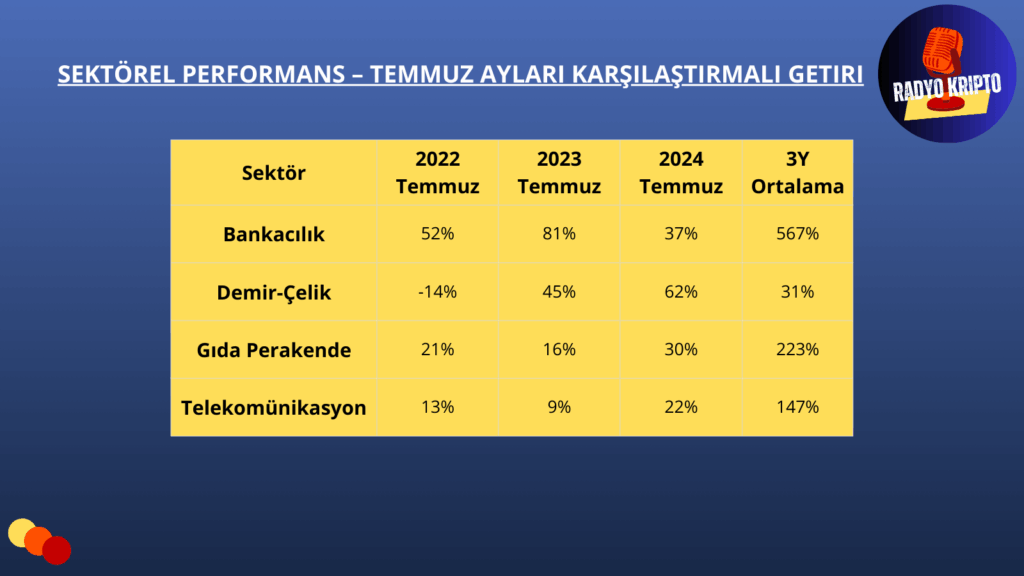 SEKTÖREL PERFORMANS – TEMMUZ AYLARI KARŞILAŞTIRMALI GETIRI

RADYO KRIPTO

| Sektör | 2022 Temmuz | 2023 Temmuz | 2024 Temmuz | 3Y Ortalama |
|---|---|---|---|---|
| Bankacılık | 52% | 81% | 37% | 567% |
| Demir-Çelik | -14% | 45% | 62% | 31% |
| Gıda Perakende | 21% | 16% | 30% | 223% |
| Telekomünikasyon | 13% | 9% | 22% | 147% |